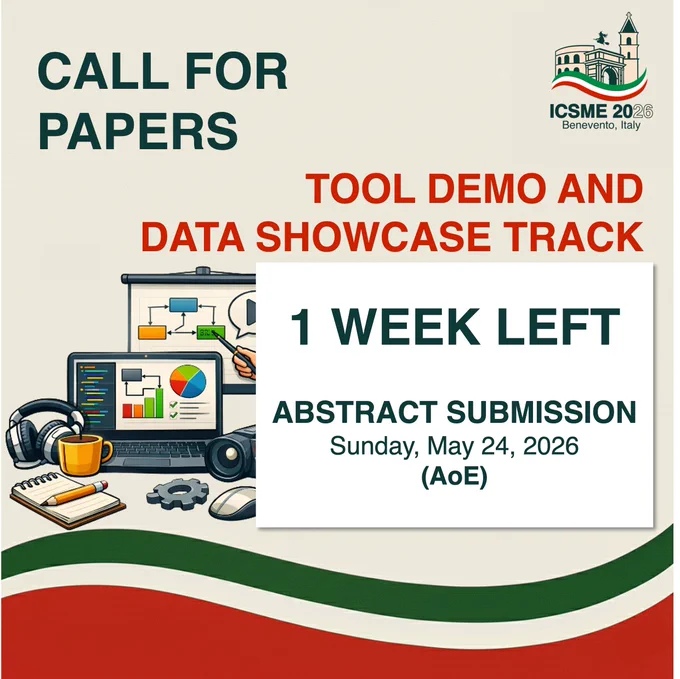 CALL FOR PAPERS

ICSME 2026
Benevento, Italy

TOOL DEMO AND DATA SHOWCASE TRACK

1 WEEK LEFT

ABSTRACT SUBMISSION
Sunday, May 24, 2026
(AoE)